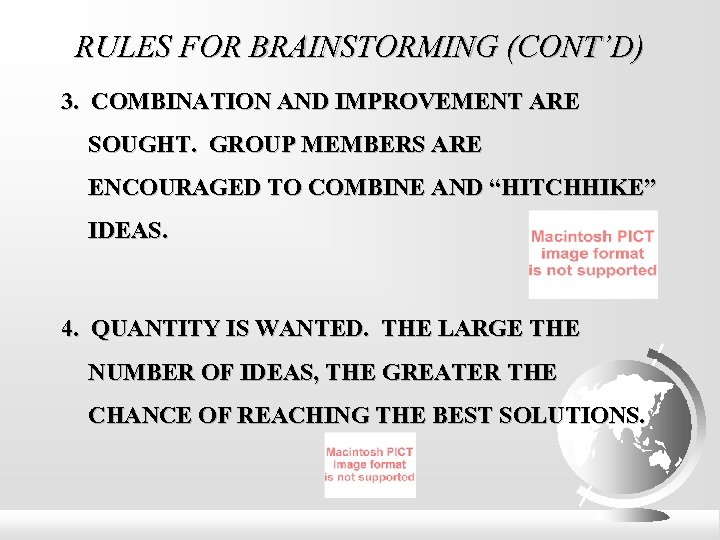 RULES FOR BRAINSTORMING (CONT'D)

3. COMBINATION AND IMPROVEMENT ARE SOUGHT. GROUP MEMBERS ARE ENCOURAGED TO COMBINE AND "HITCHHIKE" IDEAS.

Macintosh PICT image format is not supported

4. QUANTITY IS WANTED. THE LARGE THE NUMBER OF IDEAS, THE GREATER THE CHANCE OF REACHING THE BEST SOLUTIONS.

Macintosh PICT image format is not supported